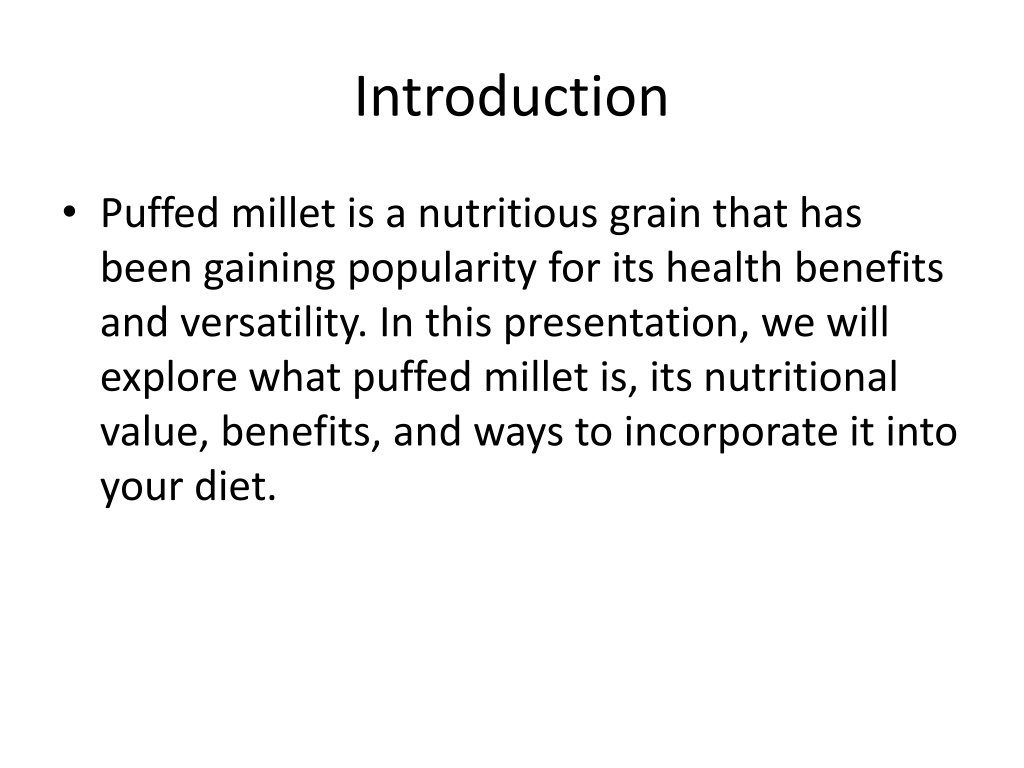 Introduction

• Puffed millet is a nutritious grain that has been gaining popularity for its health benefits and versatility. In this presentation, we will explore what puffed millet is, its nutritional value, benefits, and ways to incorporate it into your diet.